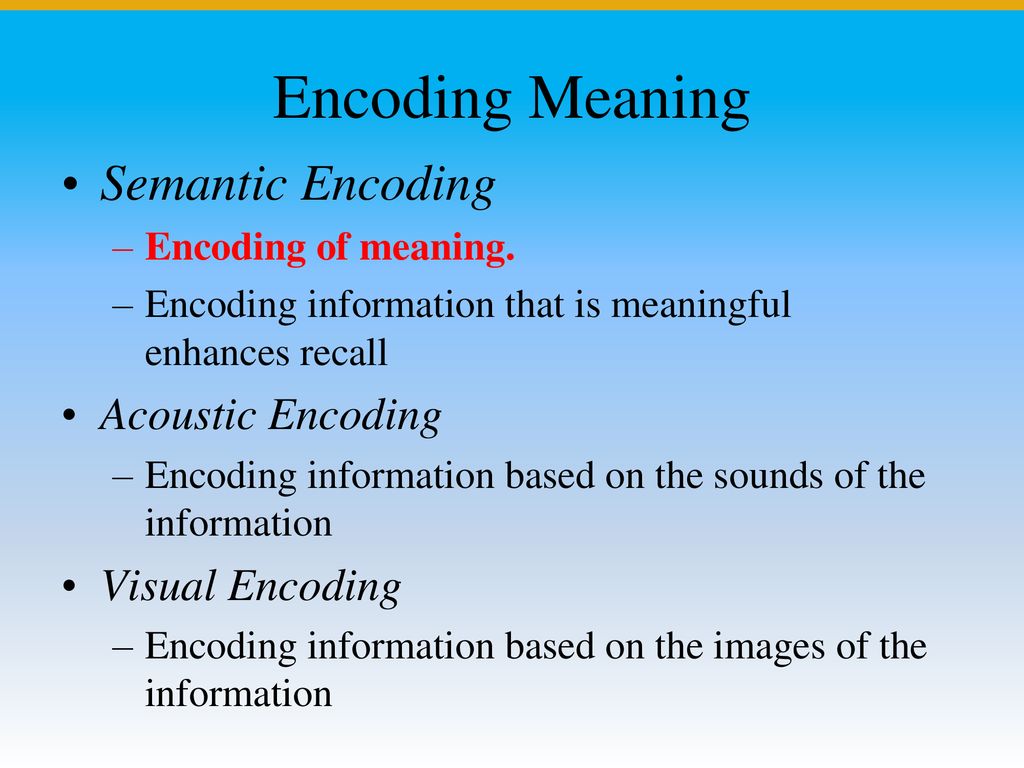 Encoding Meaning

• Semantic Encoding
– Encoding of meaning.
– Encoding information that is meaningful enhances recall

• Acoustic Encoding
– Encoding information based on the sounds of the information

• Visual Encoding
– Encoding information based on the images of the information